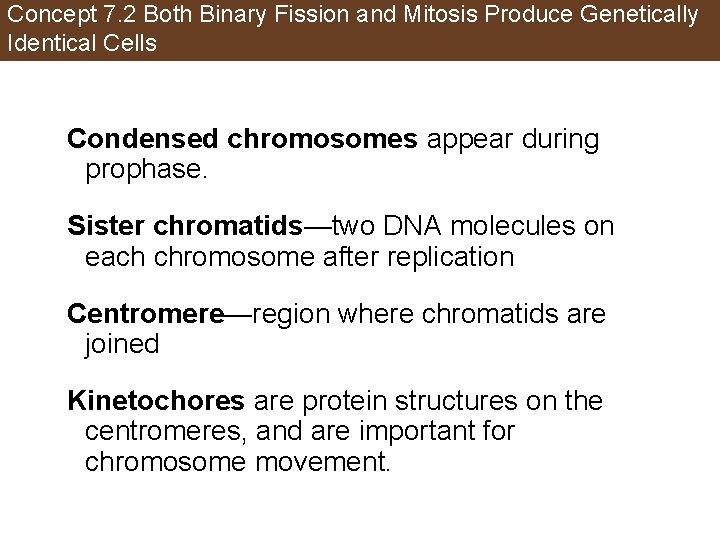 Concept 7.2 Both Binary Fission and Mitosis Produce Genetically Identical Cells

Condensed chromosomes appear during prophase.

Sister chromatids—two DNA molecules on each chromosome after replication

Centromere—region where chromatids are joined

Kinetochores are protein structures on the centromeres, and are important for chromosome movement.